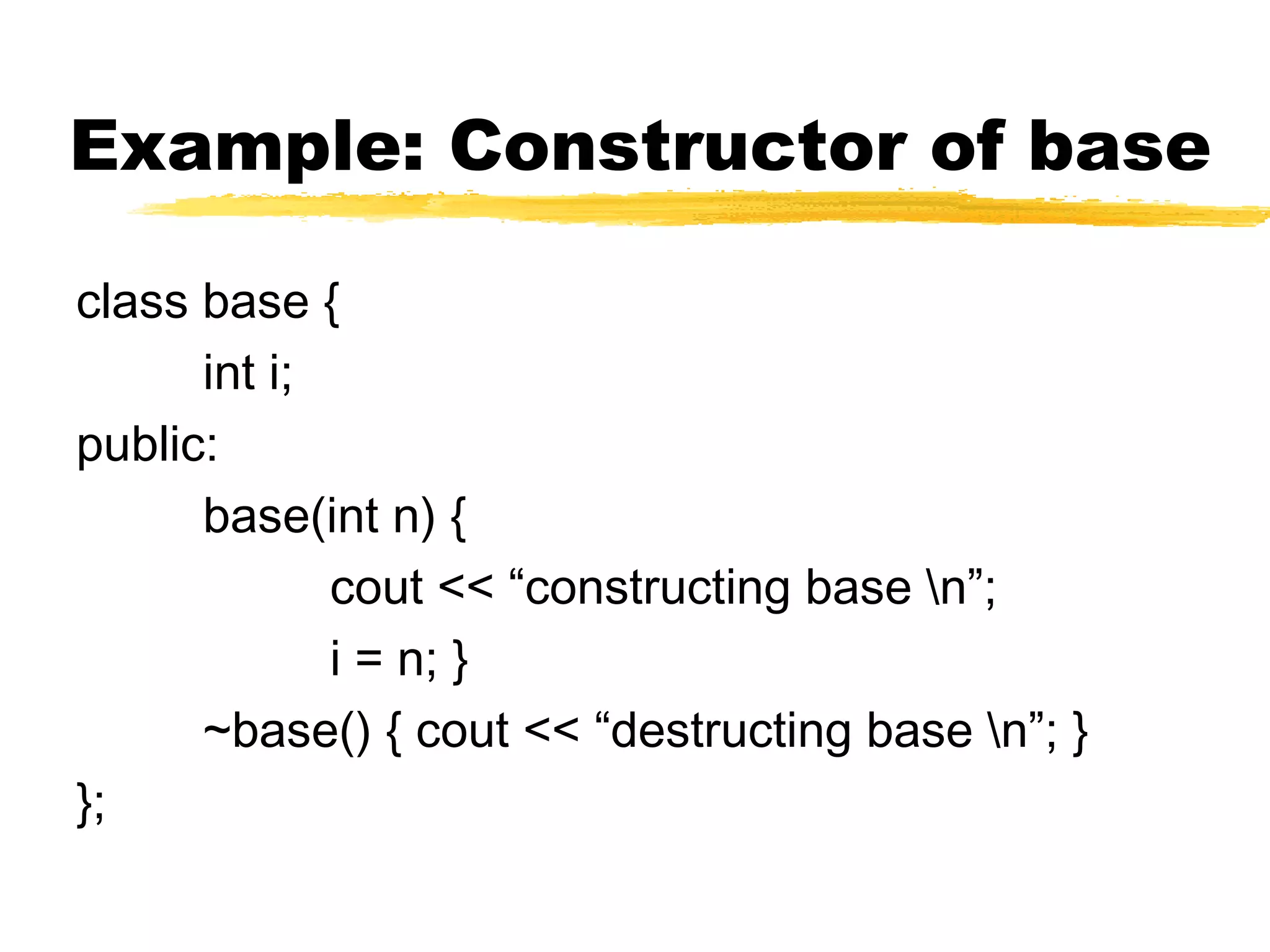 Example: Constructor of base

class base {
int i;
public:
base(int n) {
cout << “constructing base \n”;
i = n; }
~base() { cout << “destructing base \n”; }
};